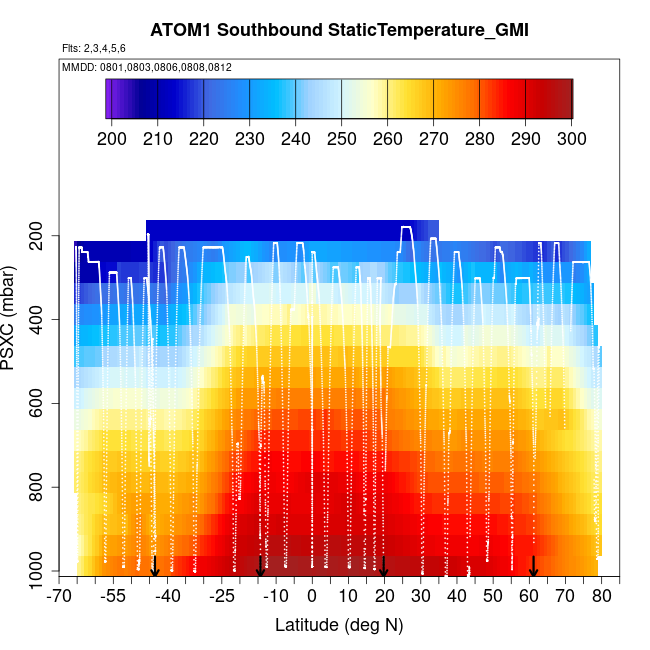 ATOM1 Southbound StaticTemperature_GMI

Flts: 2,3,4,5,6

MMDD: 0801,0803,0806,0808,0812

200 210 220 230 240 250 260 270 280 290 300

PSXC (mbar)

200
400
600
800
1000

-70 -55 -40 -25 -10 0 10 20 30 40 50 60 70 80

Latitude (deg N)